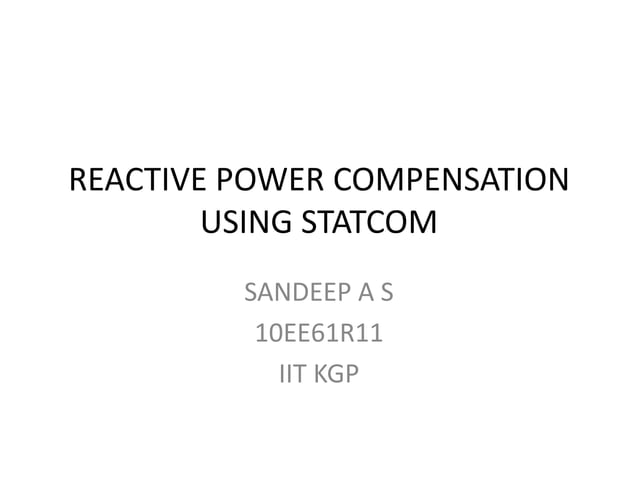 REACTIVE POWER COMPENSATION USING STATCOM

SANDEEP A S
10EE61R11
IIT KGP